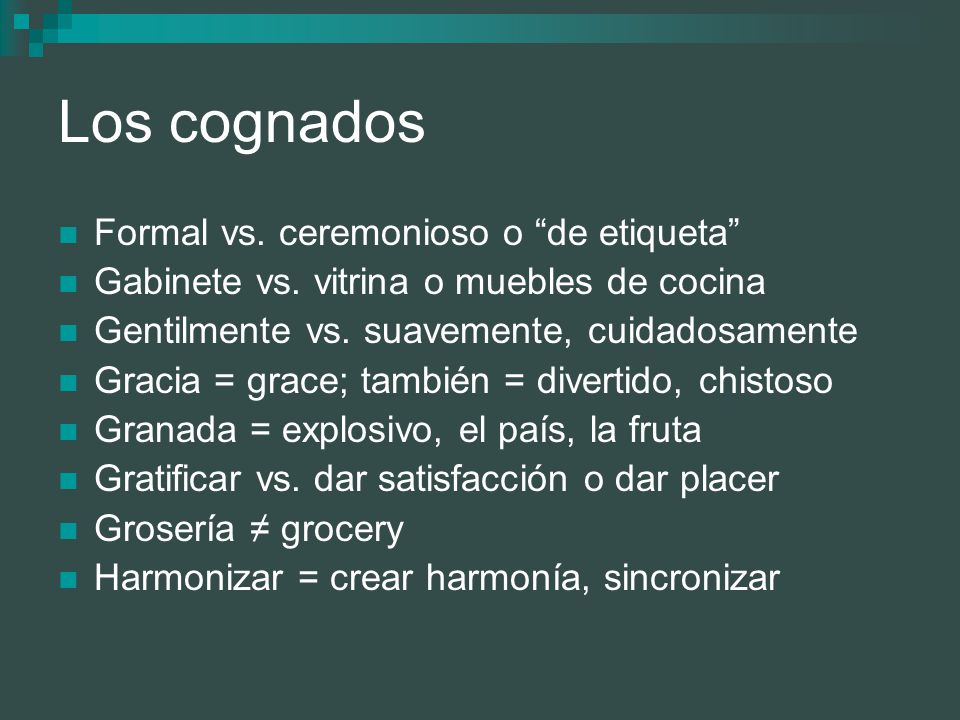 Los cognados

- Formal vs. ceremonioso o “de etiqueta”
- Gabinete vs. vitrina o muebles de cocina
- Gentilmente vs. suavemente, cuidadosamente
- Gracia = grace; también = divertido, chistoso
- Granada = explosivo, el país, la fruta
- Gratificar vs. dar satisfacción o dar placer
- Grosería ≠ grocery
- Harmonizar = crear harmonía, sincronizar